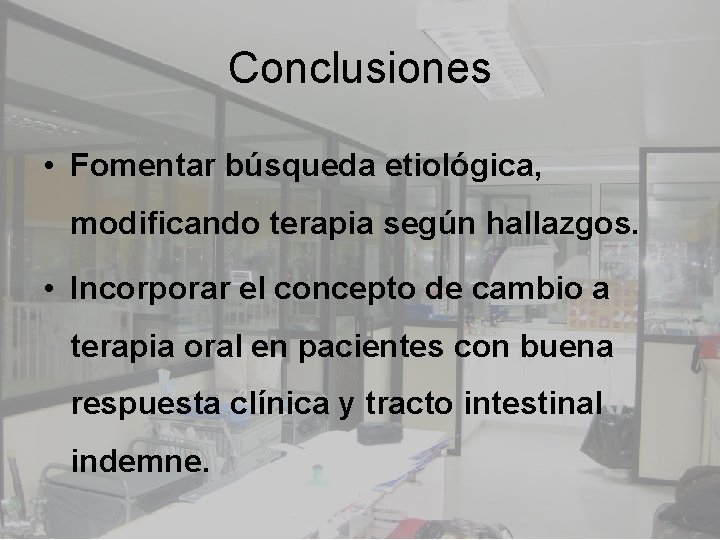 Conclusiones

• Fomentar búsqueda etiológica, modificando terapia según hallazgos.

• Incorporar el concepto de cambio a terapia oral en pacientes con buena respuesta clínica y tracto intestinal indemne.